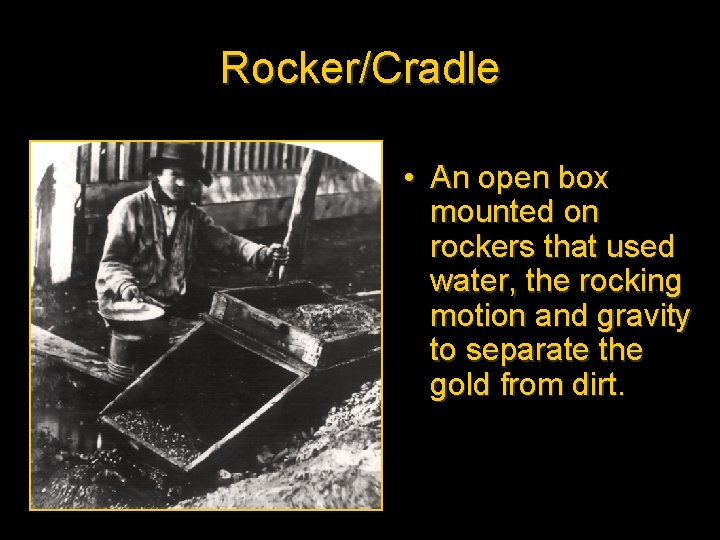 Rocker/Cradle

• An open box mounted on rockers that used water, the rocking motion and gravity to separate the gold from dirt.